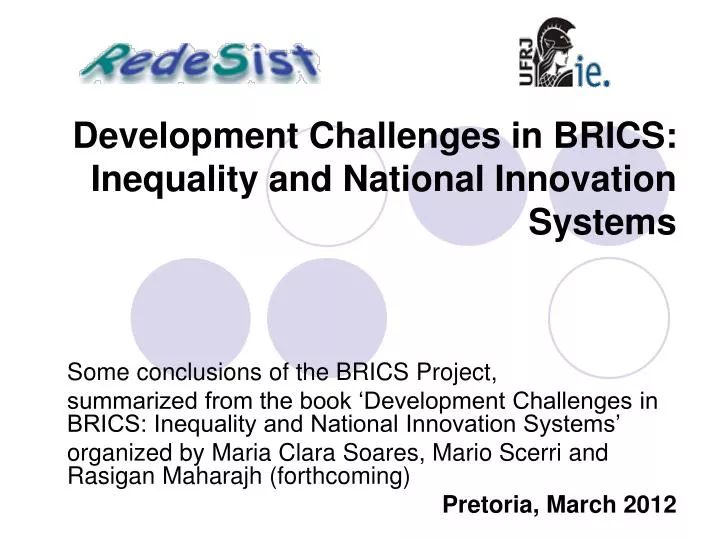 RedeSist

UFRJ ie.

Development Challenges in BRICS: Inequality and National Innovation Systems

Some conclusions of the BRICS Project,

summarized from the book ‘Development Challenges in BRICS: Inequality and National Innovation Systems’

organized by Maria Clara Soares, Mario Scerri and Rasigan Maharajh (forthcoming)

Pretoria, March 2012